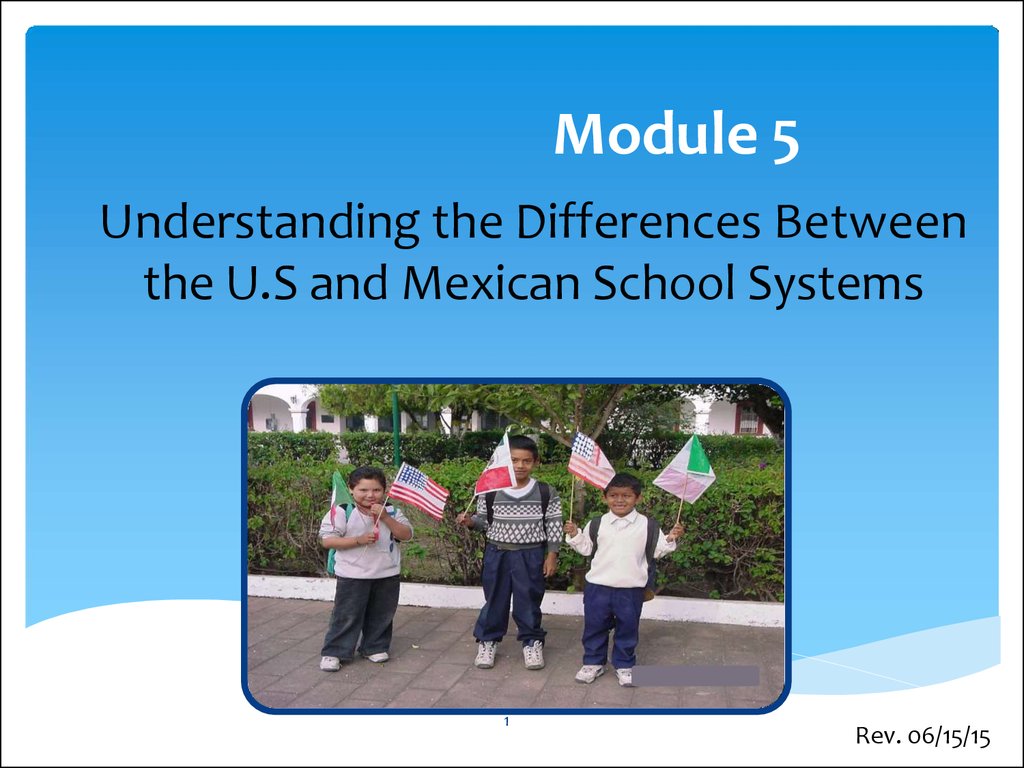 Module 5

Understanding the Differences Between the U.S and Mexican School Systems

1

Rev. 06/15/15